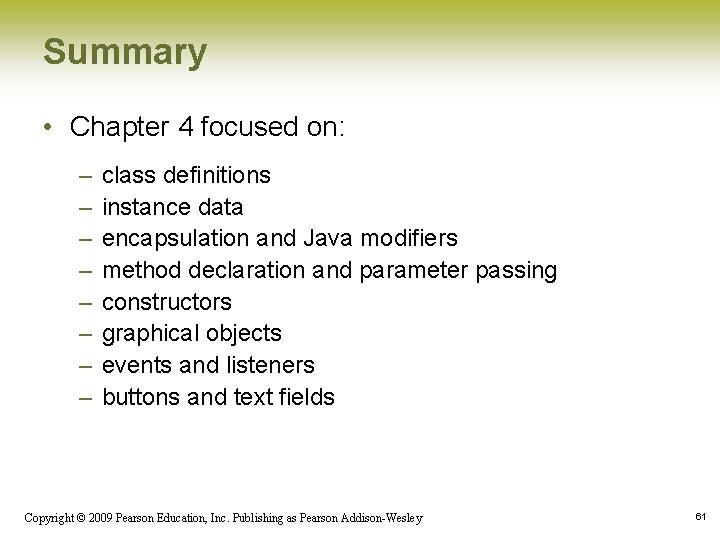 Summary

• Chapter 4 focused on:

– class definitions
– instance data
– encapsulation and Java modifiers
– method declaration and parameter passing
– constructors
– graphical objects
– events and listeners
– buttons and text fields

Copyright © 2009 Pearson Education, Inc. Publishing as Pearson Addison-Wesley

61